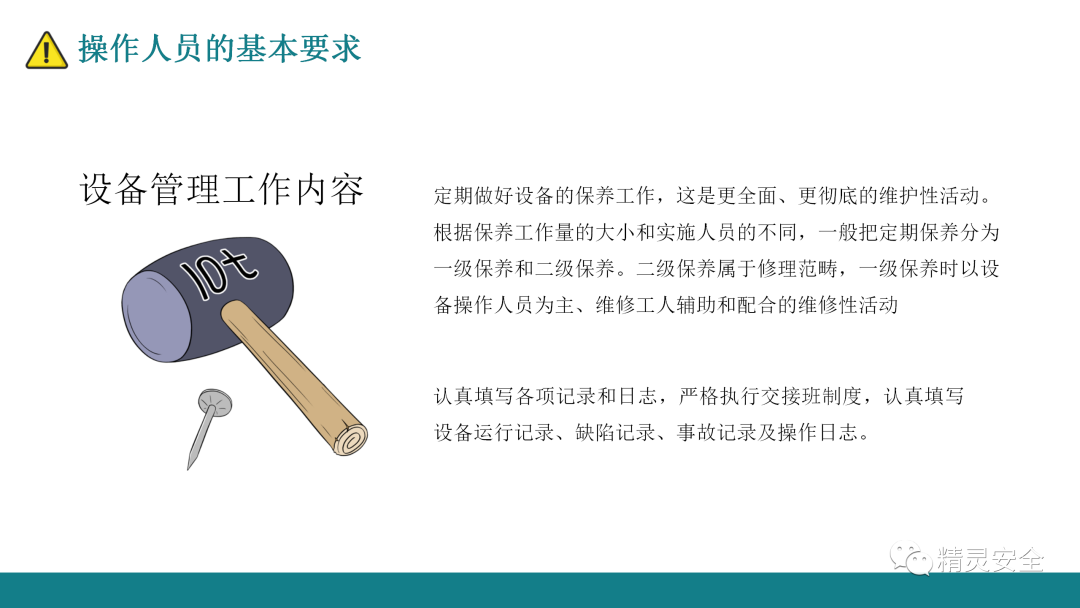 操作人员的基本要求

设备管理工作内容

10t

定期做好设备的保养工作，这是更全面、更彻底的维护性活动。根据保养工作量的大小和实施人员的不同，一般把定期保养分为一级保养和二级保养。二级保养属于修理范畴，一级保养时以设备操作人员为主、维修工人辅助和配合的维修性活动

认真填写各项记录和日志，严格执行交接班制度，认真填写设备运行记录、缺陷记录、事故记录及操作日志。

精灵安全